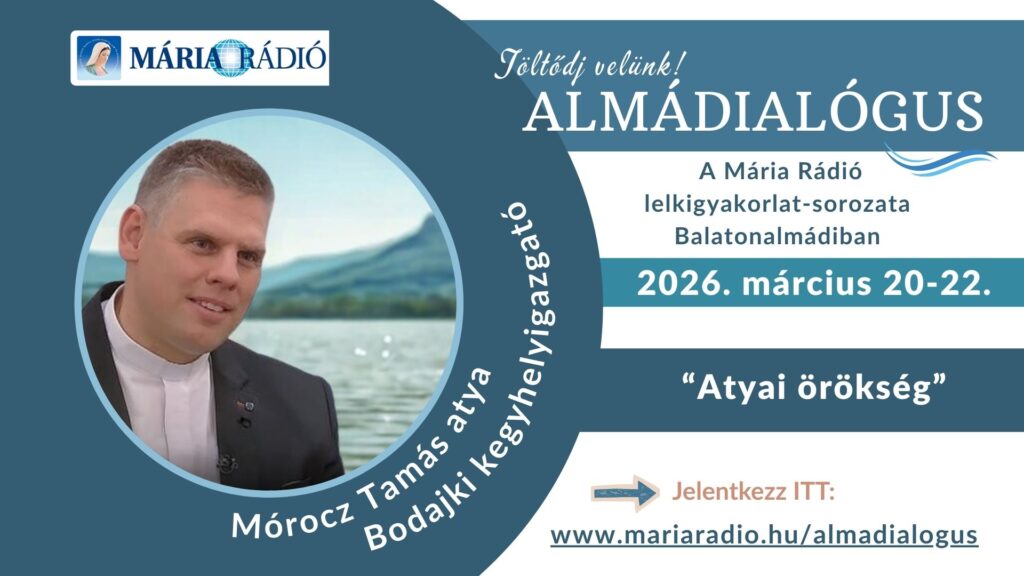 MÁRIA RÁDIÓ

Töltődj velünk!
ALMÁDIALÓGUS

A Mária Rádió lelkigyakorlat-sorozata Balatonalmádiban

2026. március 20-22.

“Atyai örökség”

Mórocz Tamás atya
Bodajki kegyhelyigazgató

Jelentkezz ITT:
www.mariaradio.hu/almadialogus